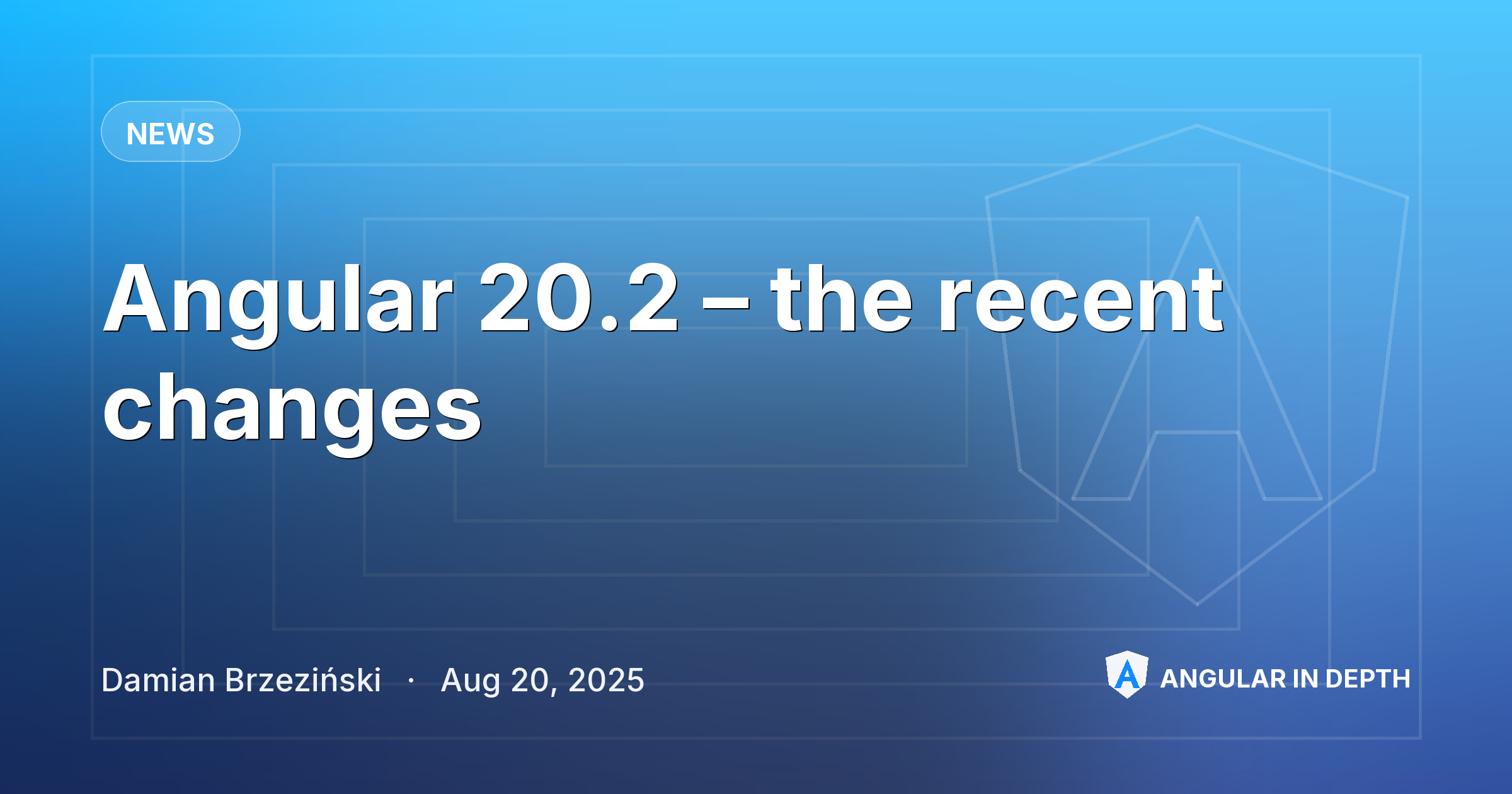 NEWS

Angular 20.2 – the recent changes

Damian Brzeziński · Aug 20, 2025

ANGULAR IN DEPTH